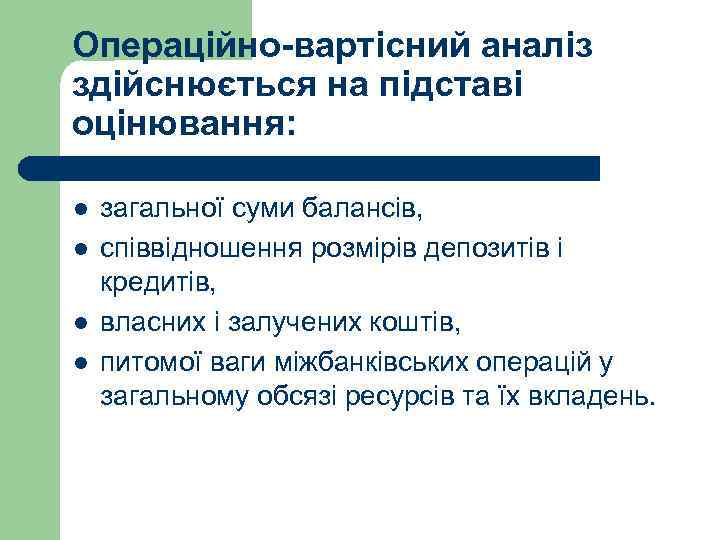 Операційно-вартісний аналіз здійснюється на підставі оцінювання:

- загальної суми балансів,
- співвідношення розмірів депозитів і кредитів,
- власних і залучених коштів,
- питомої ваги міжбанківських операцій у загальному обсязі ресурсів та їх вкладень.